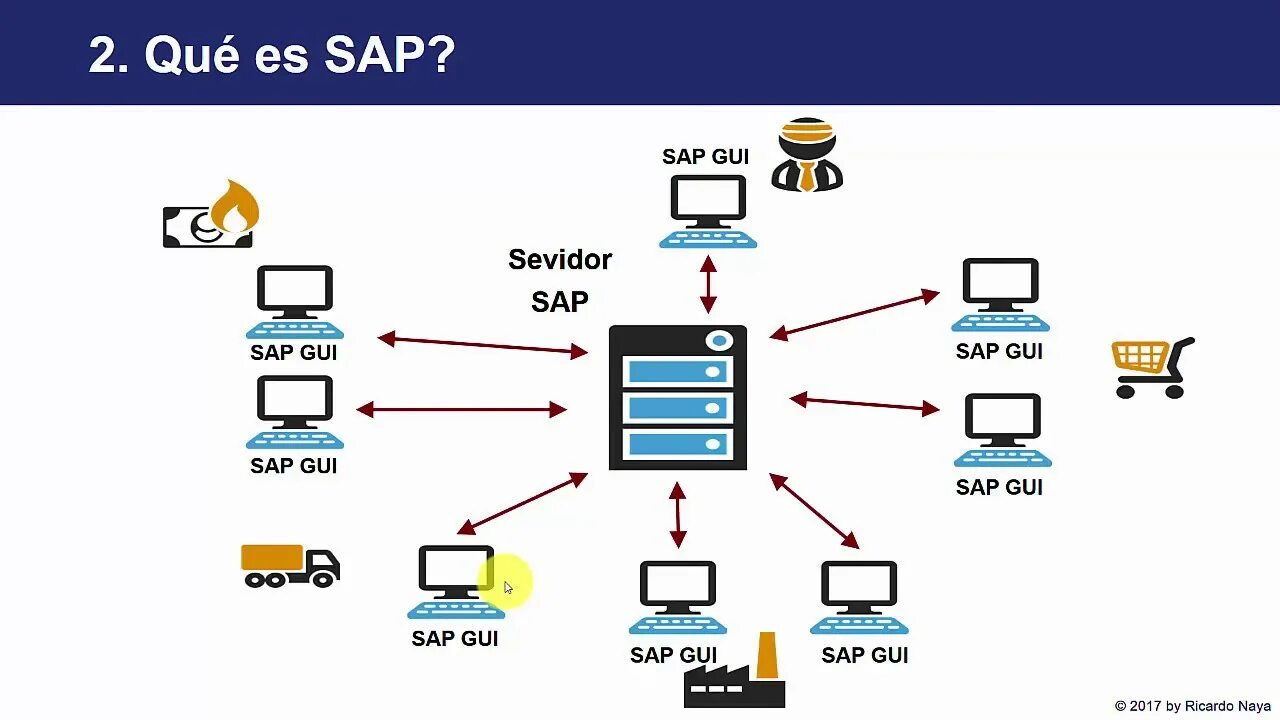 2. Qué es SAP?

SAP GUI

Sevidor SAP

SAP GUI

SAP GUI

SAP GUI

SAP GUI

SAP GUI

SAP GUI

SAP GUI

© 2017 by Ricardo Naya